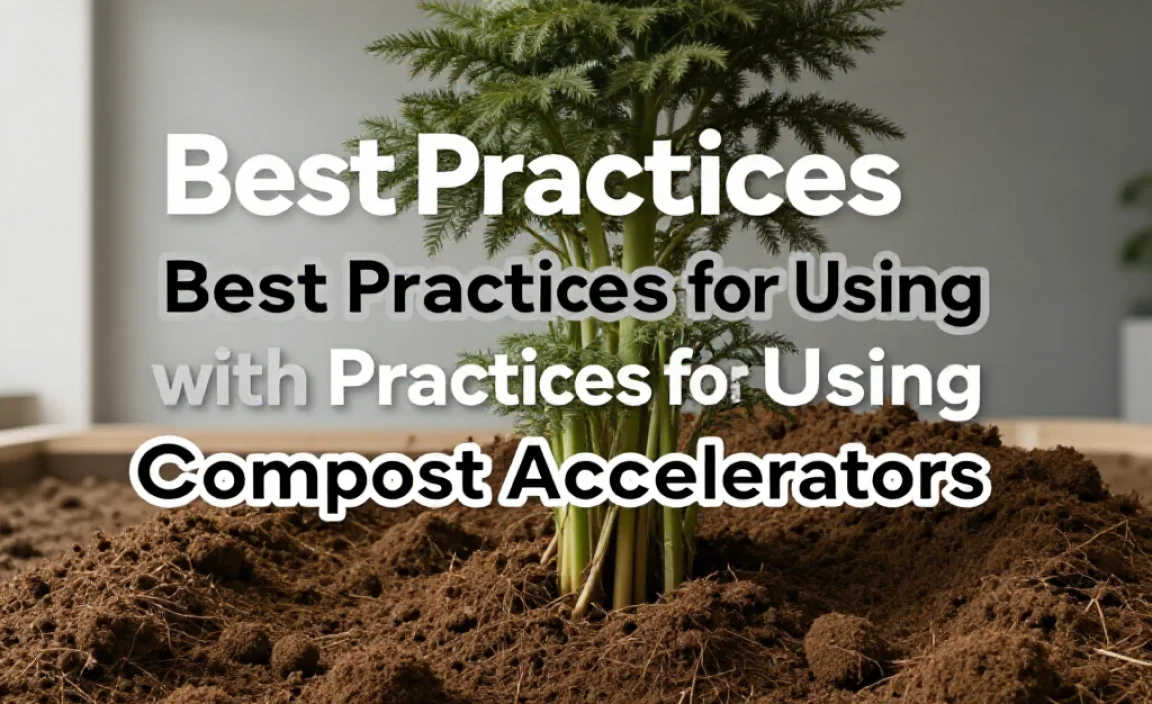 Best Practices
Best Practices for Using
with Practices for Using
Compost Accelerators